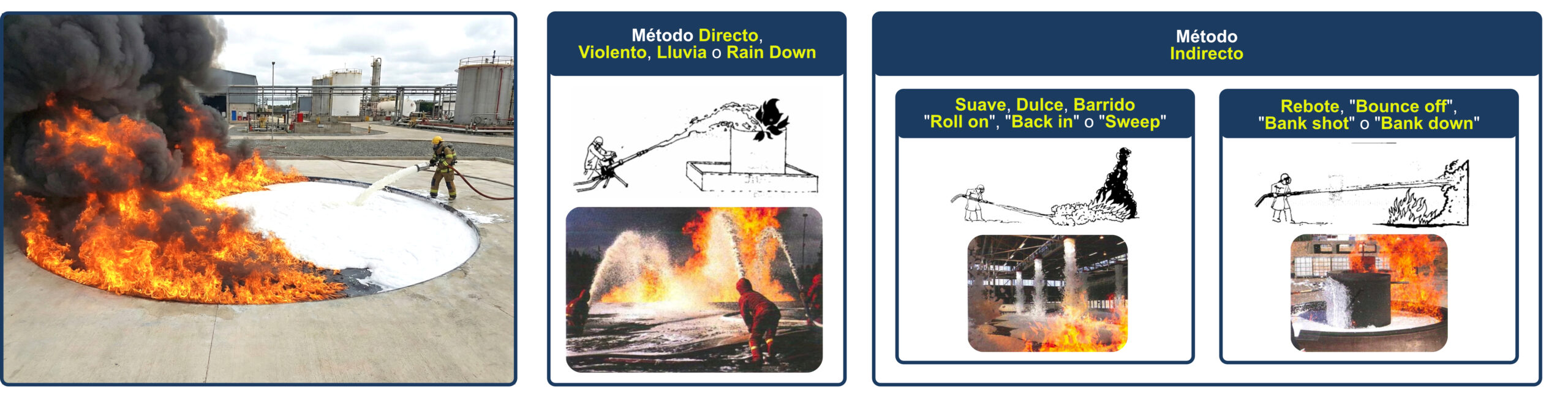 Método Directo, Violento, Lluvia o Rain Down

Método Indirecto

Suave, Dulce, Barrido "Roll on", "Back in" o "Sweep"

Rebote, "Bounce off", "Bank shot" o "Bank down"